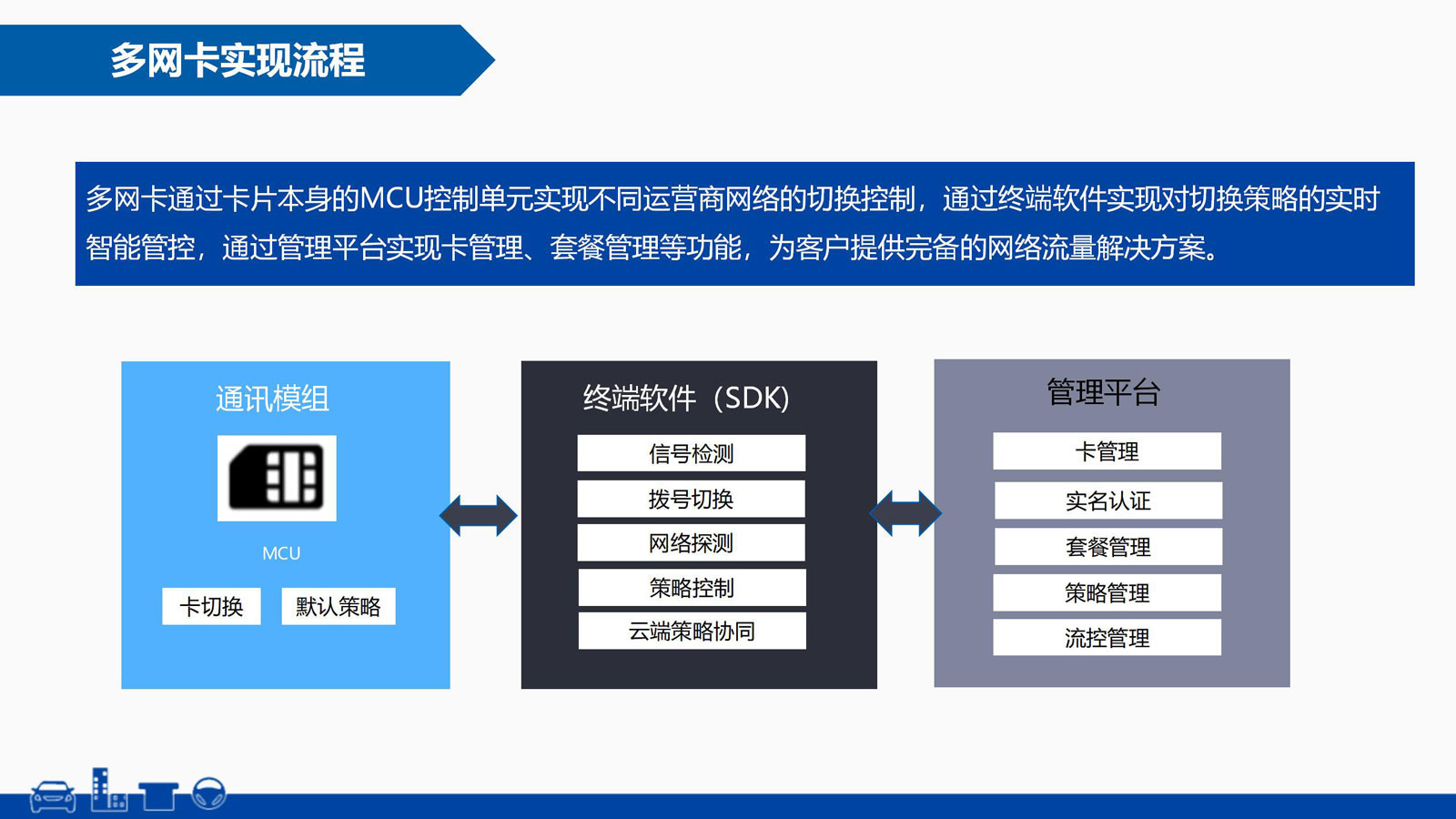 多网卡实现流程

多网卡通过卡片本身的MCU控制单元实现不同运营商网络的切换控制，通过终端软件实现对切换策略的实时智能管控，通过管理平台实现卡管理、套餐管理等功能，为客户提供完备的网络流量解决方案。

通讯模组

MCU

卡切换

默认策略

终端软件（SDK）

信号检测

拨号切换

网络探测

策略控制

云端策略协同

管理平台

卡管理

实名认证

套餐管理

策略管理

流控管理